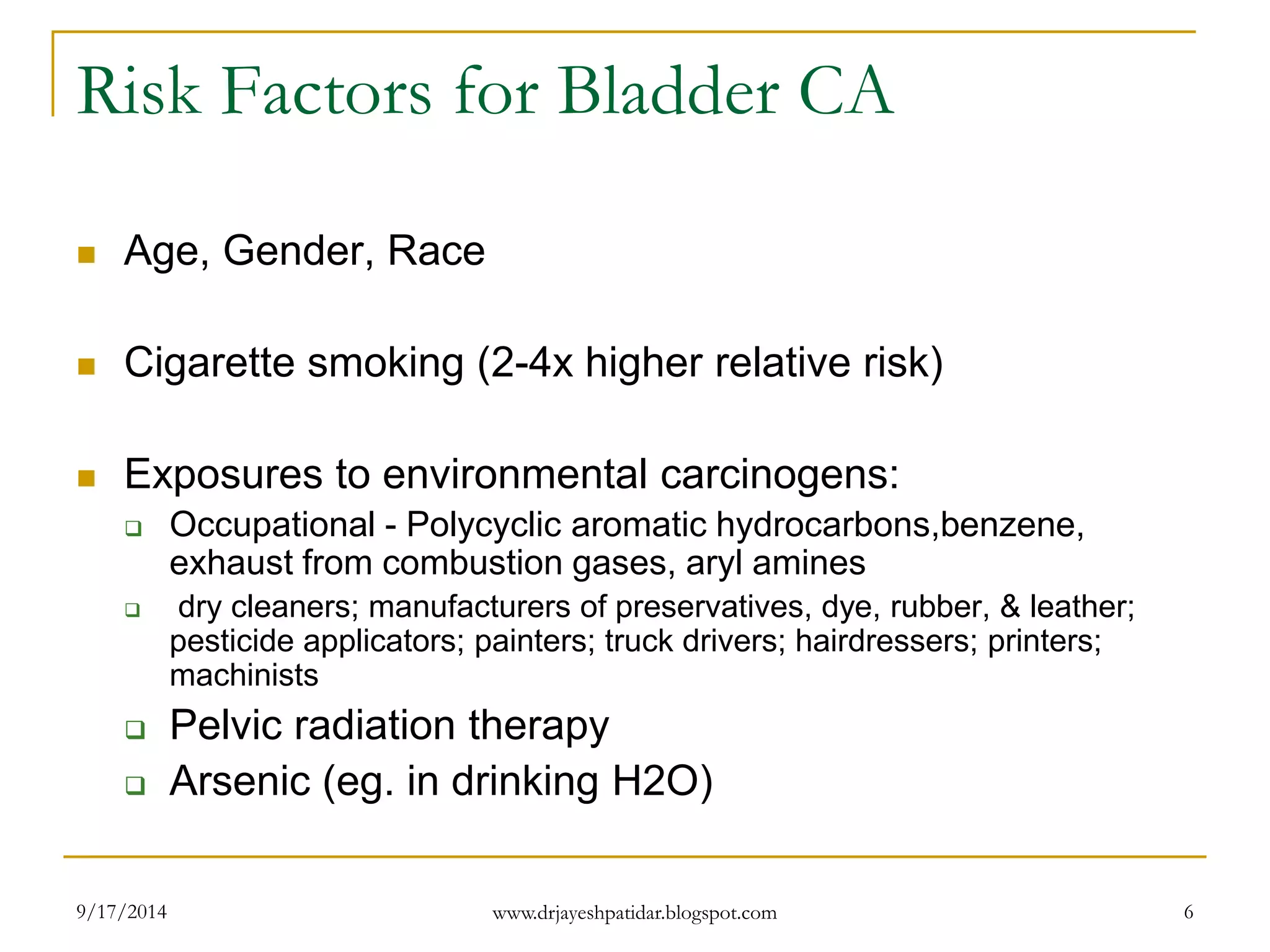 Risk Factors for Bladder CA

- Age, Gender, Race
- Cigarette smoking (2-4x higher relative risk)
- Exposures to environmental carcinogens:
  - Occupational - Polycyclic aromatic hydrocarbons,benzene, exhaust from combustion gases, aryl amines
  - dry cleaners; manufacturers of preservatives, dye, rubber, & leather; pesticide applicators; painters; truck drivers; hairdressers; printers; machinists
  - Pelvic radiation therapy
  - Arsenic (eg. in drinking H2O)

9/17/2014 www.drjayeshpatidar.blogspot.com 6